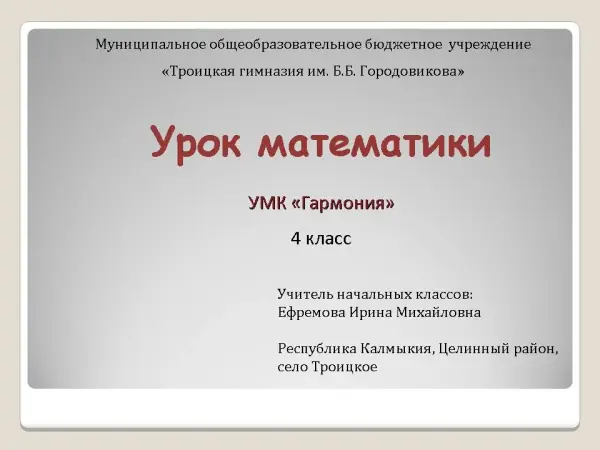 Муниципальное общеобразовательное бюджетное учреждение
«Троицкая гимназия им. Б.Б. Городовикова»

Урок математики

УМК «Гармония»

4 класс

Учитель начальных классов:
Ефремова Ирина Михайловна

Республика Калмыкия, Целинный район, село Троицкое